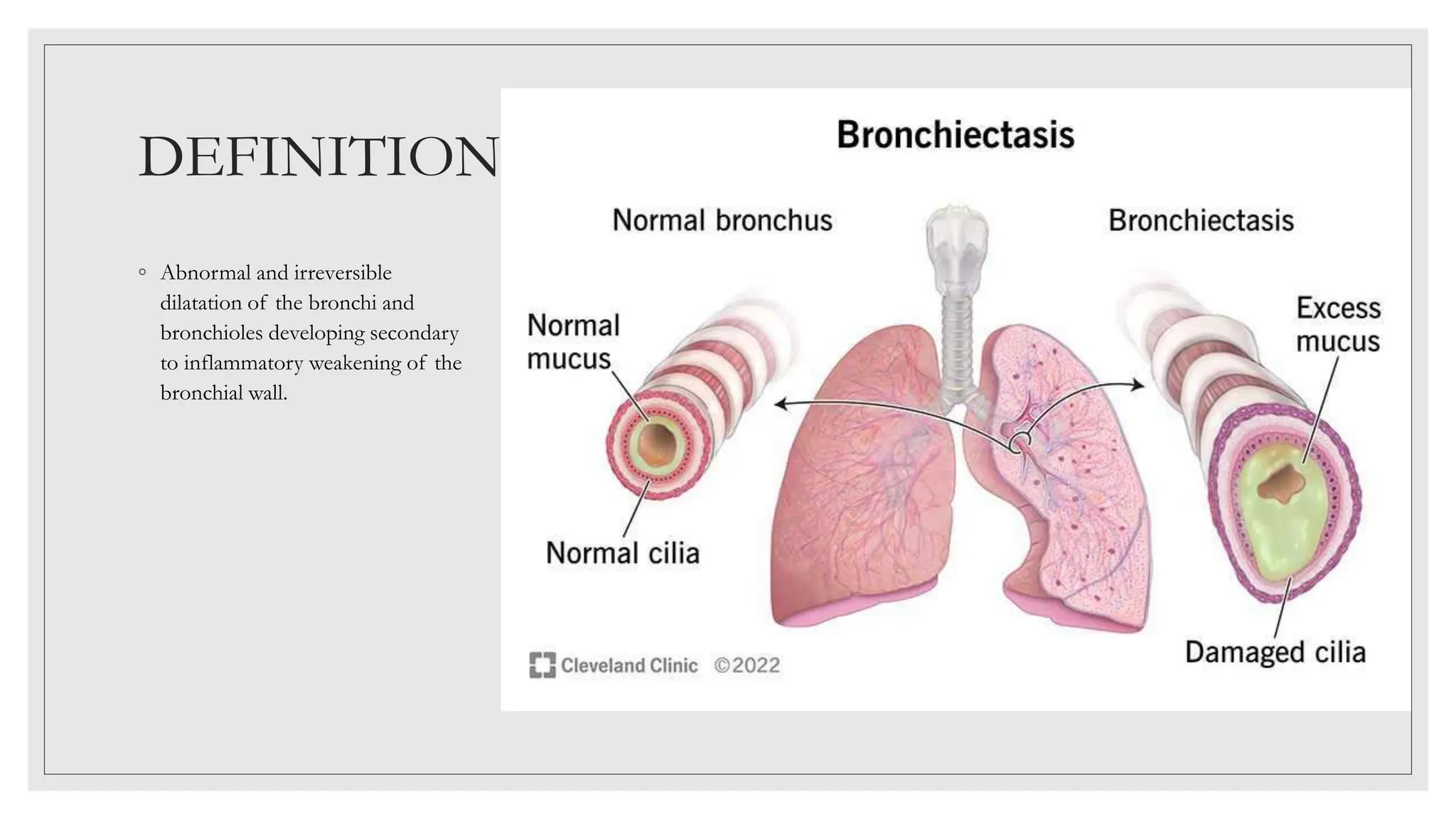 DEFINITION

◦ Abnormal and irreversible dilatation of the bronchi and bronchioles developing secondary to inflammatory weakening of the bronchial wall.

Bronchiectasis

Normal bronchus

Bronchiectasis

Normal mucus

Normal cilia

Excess mucus

Damaged cilia

Cleveland Clinic ©2022